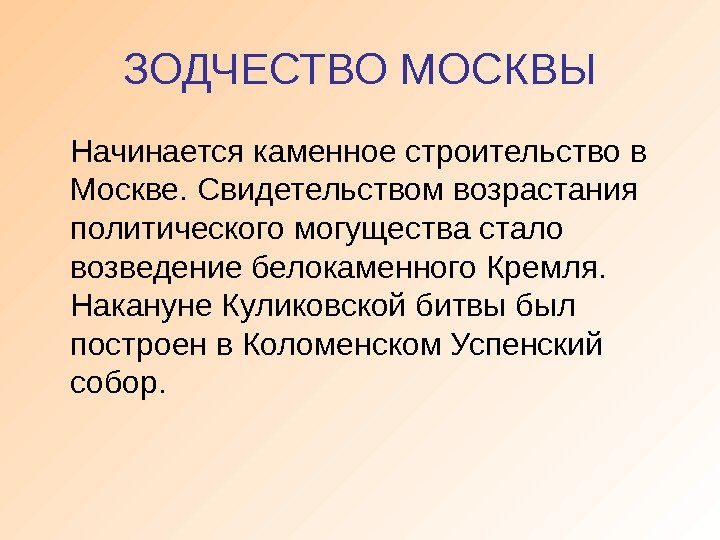 ЗОДЧЕСТВО МОСКВЫ

Начинается каменное строительство в Москве. Свидетельством возрастания политического могущества стало возведение белокаменного Кремля. Накануне Куликовской битвы был построен в Коломенском Успенский собор.